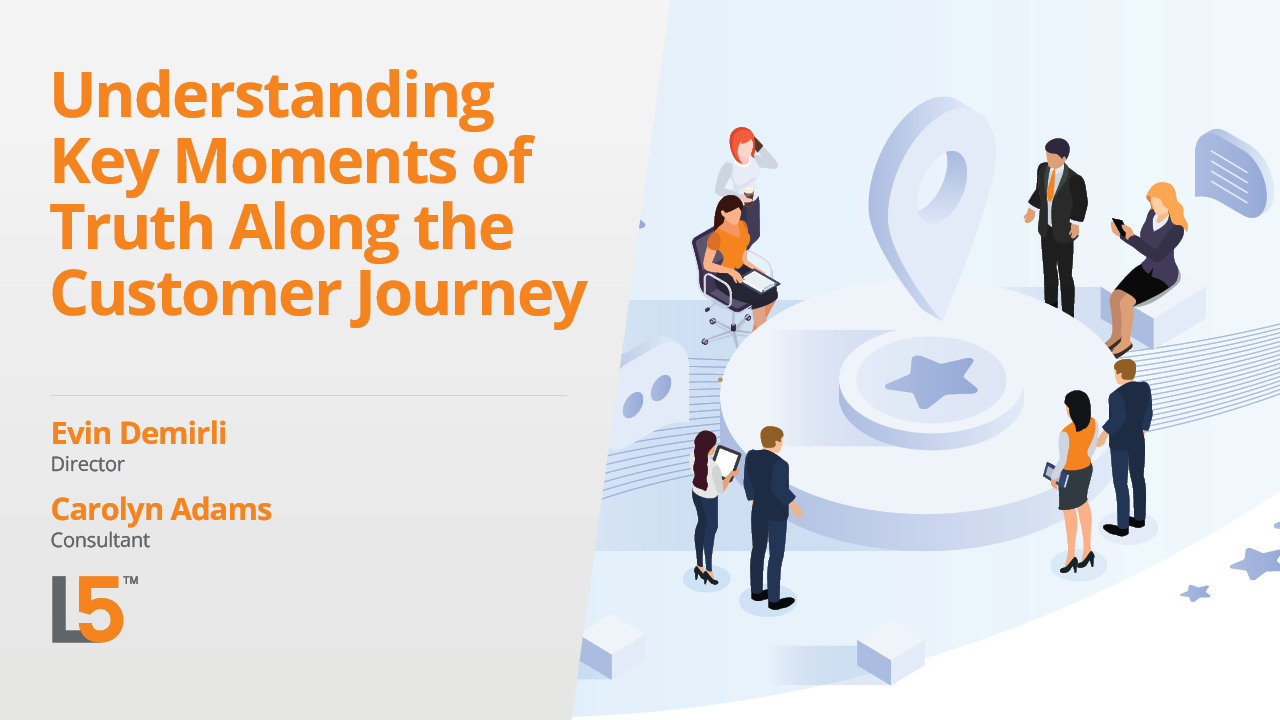 Understanding Key Moments of Truth Along the Customer Journey

Evin Demirli
Director

Carolyn Adams
Consultant

L5™